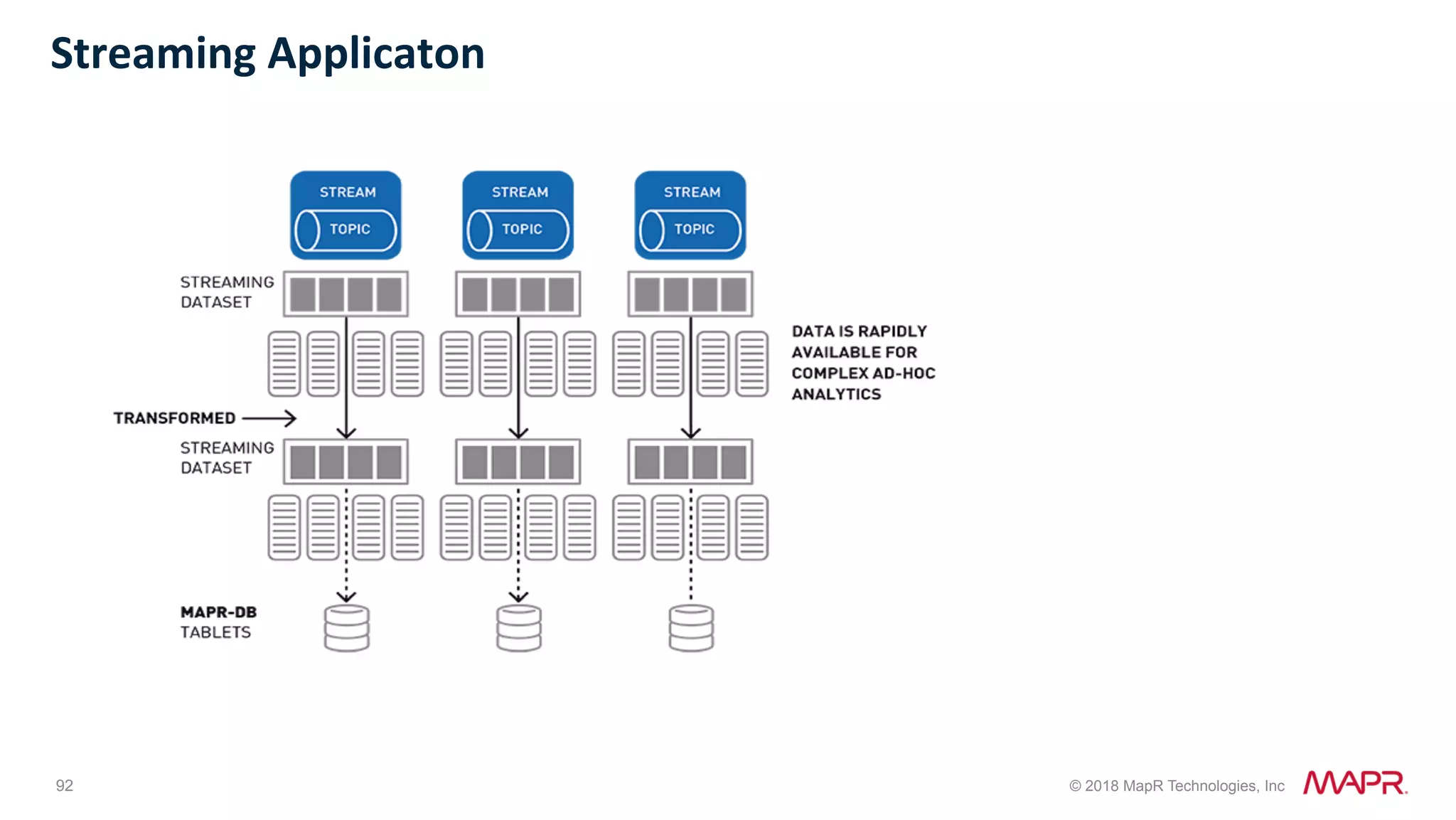 Streaming Applicaton

STREAM
TOPIC

STREAM
TOPIC

STREAM
TOPIC

STREAMING DATASET

DATA IS RAPIDLY AVAILABLE FOR COMPLEX AD-HOC ANALYTICS

TRANSFORMED

STREAMING DATASET

MAPR-DB TABLETS

92

© 2018 MapR Technologies, Inc

MAPR.